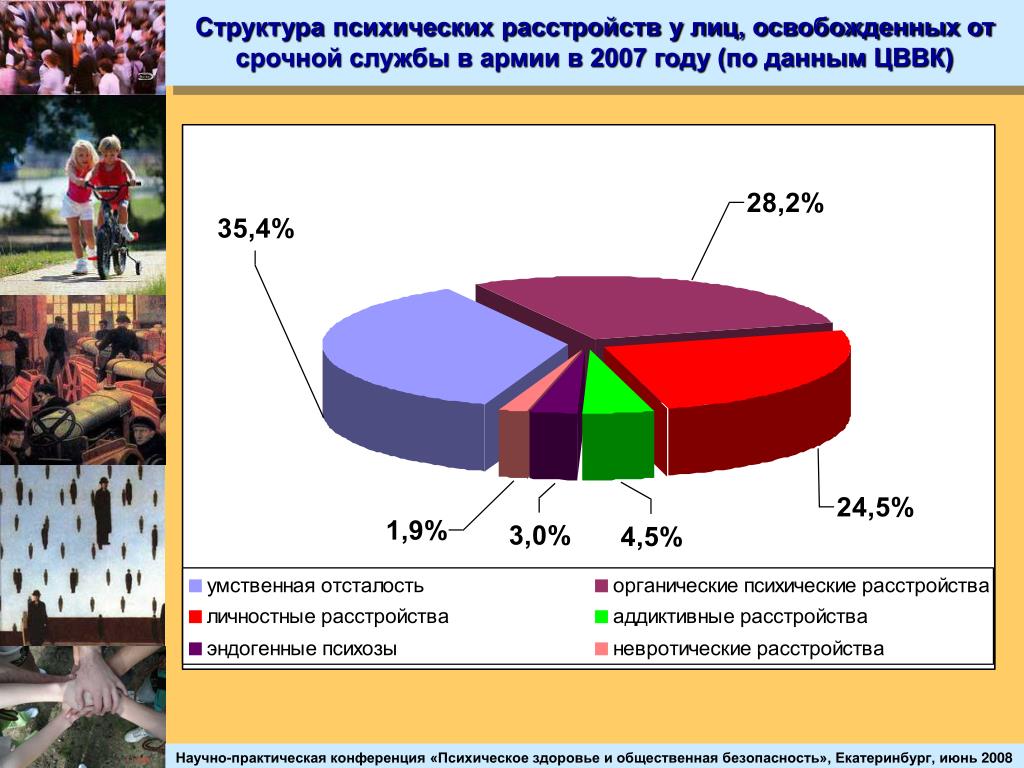 Структура психических расстройств у лиц, освобожденных от срочной службы в армии в 2007 году (по данным ЦВВК)

35,4%

28,2%

24,5%

1,9%

3,0%

4,5%

умственная отсталость
органические психические расстройства
личностные расстройства
аддиктивные расстройства
эндогенные психозы
невротические расстройства

Научно-практическая конференция «Психическое здоровье и общественная безопасность», Екатеринбург, июнь 2008